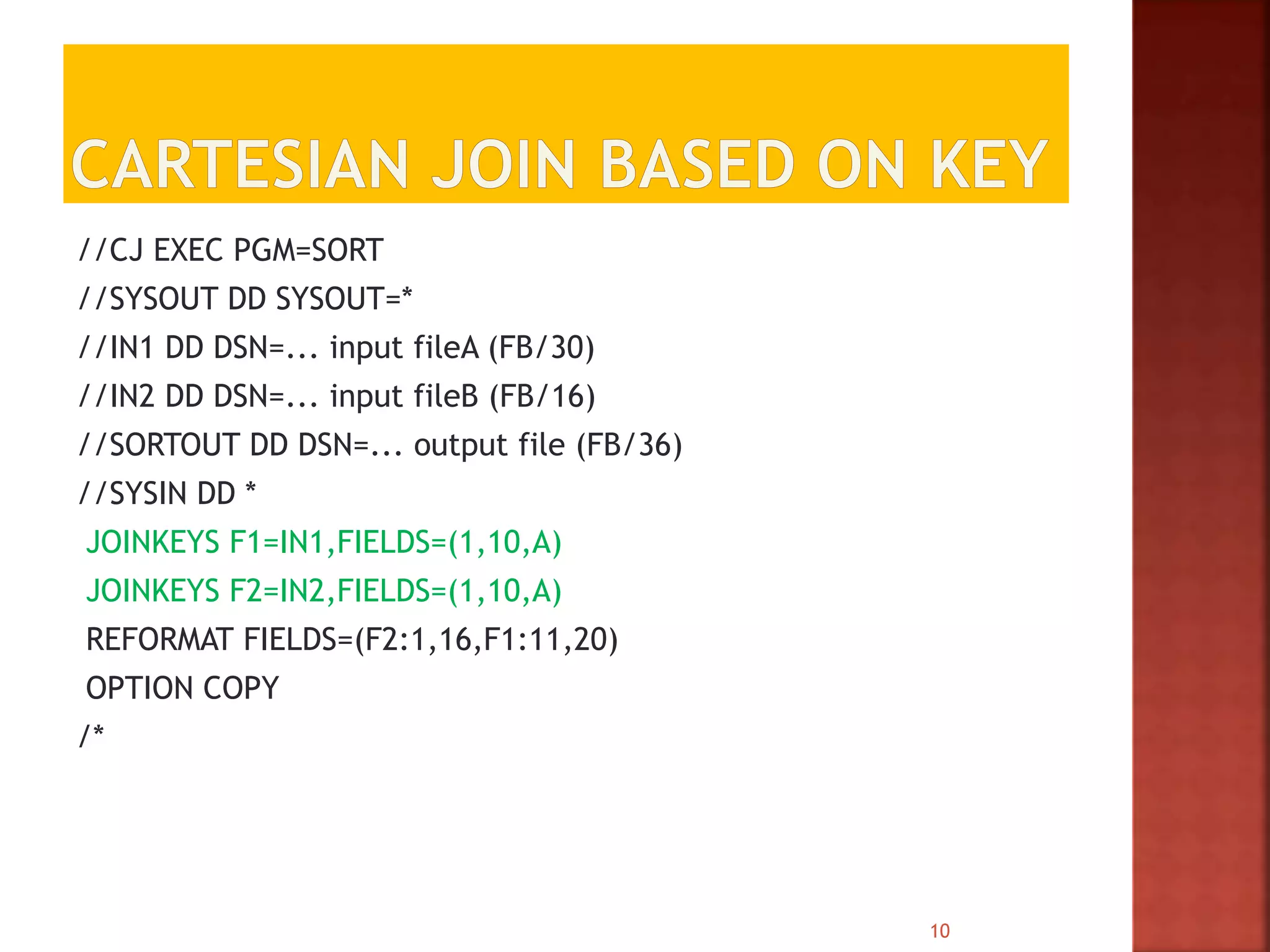 CARTESIAN JOIN BASED ON KEY

//CJ EXEC PGM=SORT
//SYSOUT DD SYSOUT=*
//IN1 DD DSN=... input fileA (FB/30)
//IN2 DD DSN=... input fileB (FB/16)
//SORTOUT DD DSN=... output file (FB/36)
//SYSIN DD *
JOINKEYS F1=IN1,FIELDS=(1,10,A)
JOINKEYS F2=IN2,FIELDS=(1,10,A)
REFORMAT FIELDS=(F2:1,16,F1:11,20)
OPTION COPY
/*

10